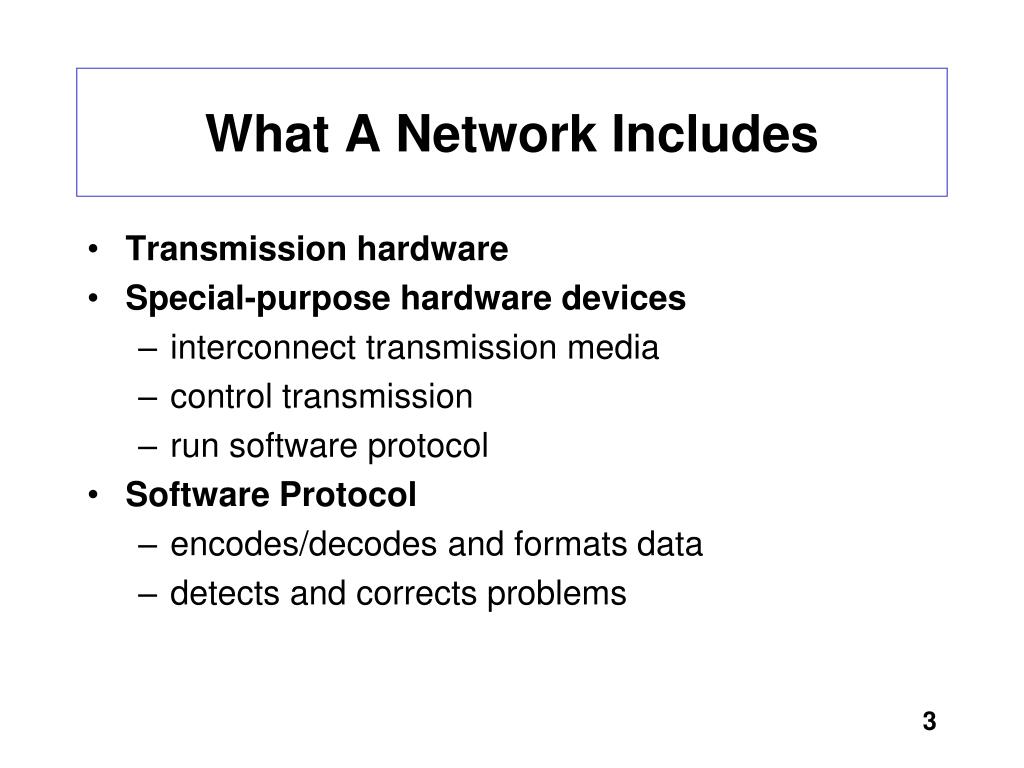 What A Network Includes

• Transmission hardware
• Special-purpose hardware devices
  – interconnect transmission media
  – control transmission
  – run software protocol
• Software Protocol
  – encodes/decodes and formats data
  – detects and corrects problems

3